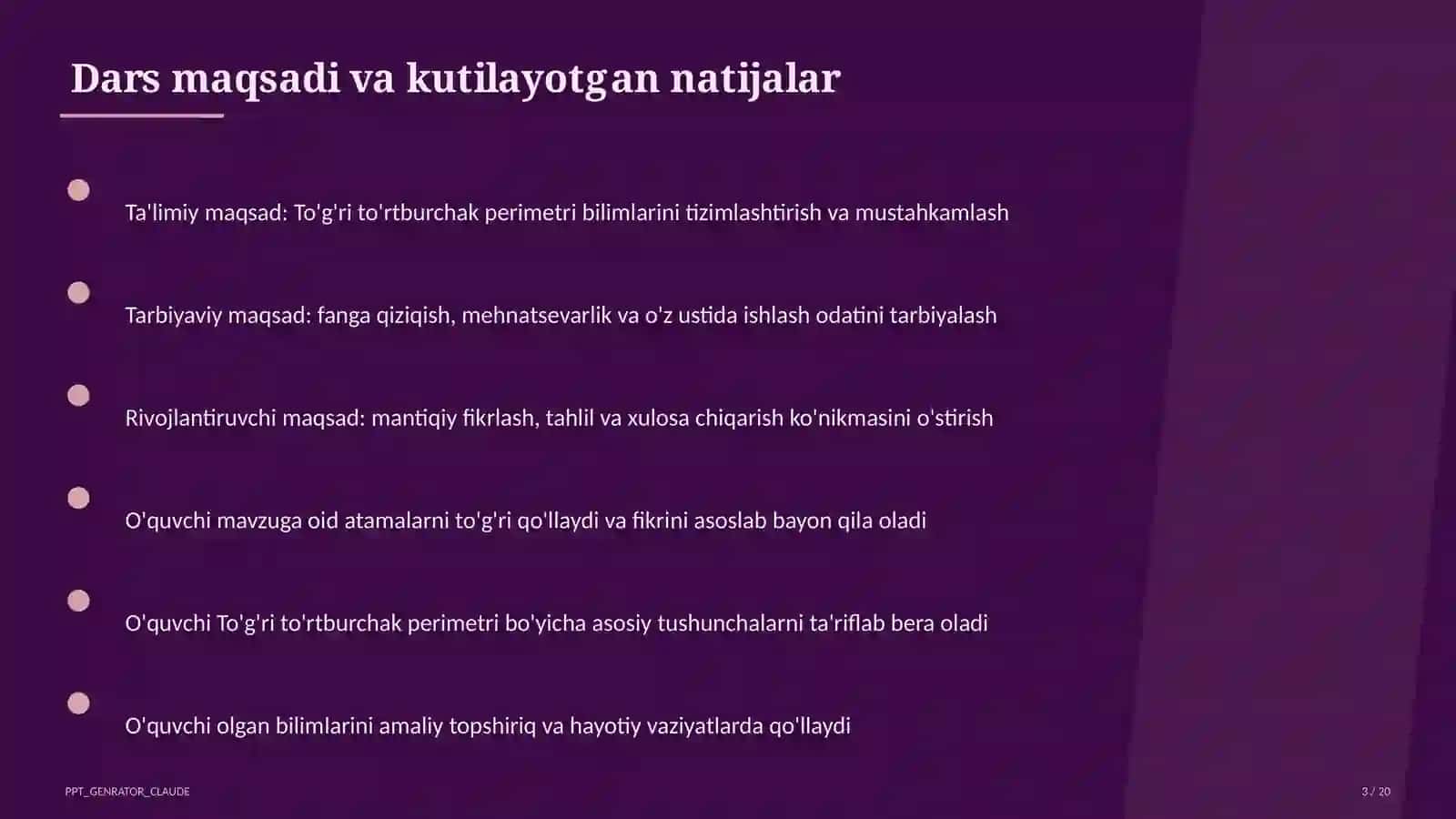 Dars maqsadi va kutilayotgan natijalar

Ta'limiy maqsad: To'g'ri to'rtburchak perimetri bilimlarini tizimlashtirish va mustahkamlash

Tarbiyaviy maqsad: fanga qiziqish, mehnatsevarlik va o'z ustida ishlash odatini tarbiyalash

Rivojlantiruvchi maqsad: mantiqiy fikrlash, tahlil va xulosa chiqarish ko'nikmasini o'stirish

O'quvchi mavzuga oid atamalarni to'g'ri qo'llaydi va fikrini asoslab bayon qila oladi

O'quvchi To'g'ri to'rtburchak perimetri bo'yicha asosiy tushunchalarni ta'riflab bera oladi

O'quvchi olgan bilimlarini amaliy topshiriq va hayotiy vaziyatlarda qo'llaydi

PPT_GENRATOR_CLAUDE

3 / 20